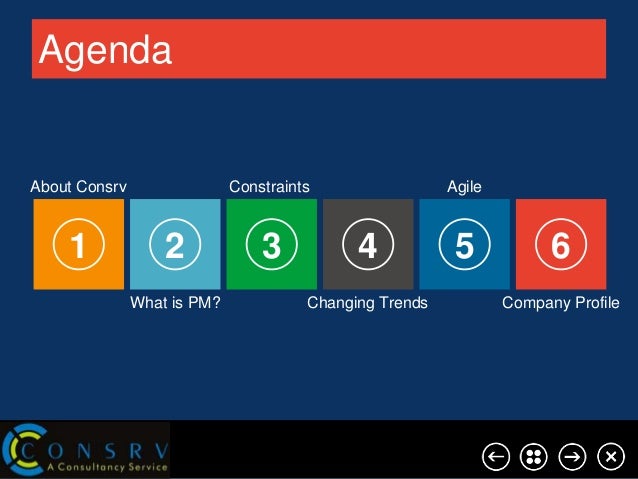 Agenda

About Consrv
1
2
What is PM?
Constraints
3
4
Changing Trends
Agile
5
6
Company Profile

CONSRV
A Consultancy Service